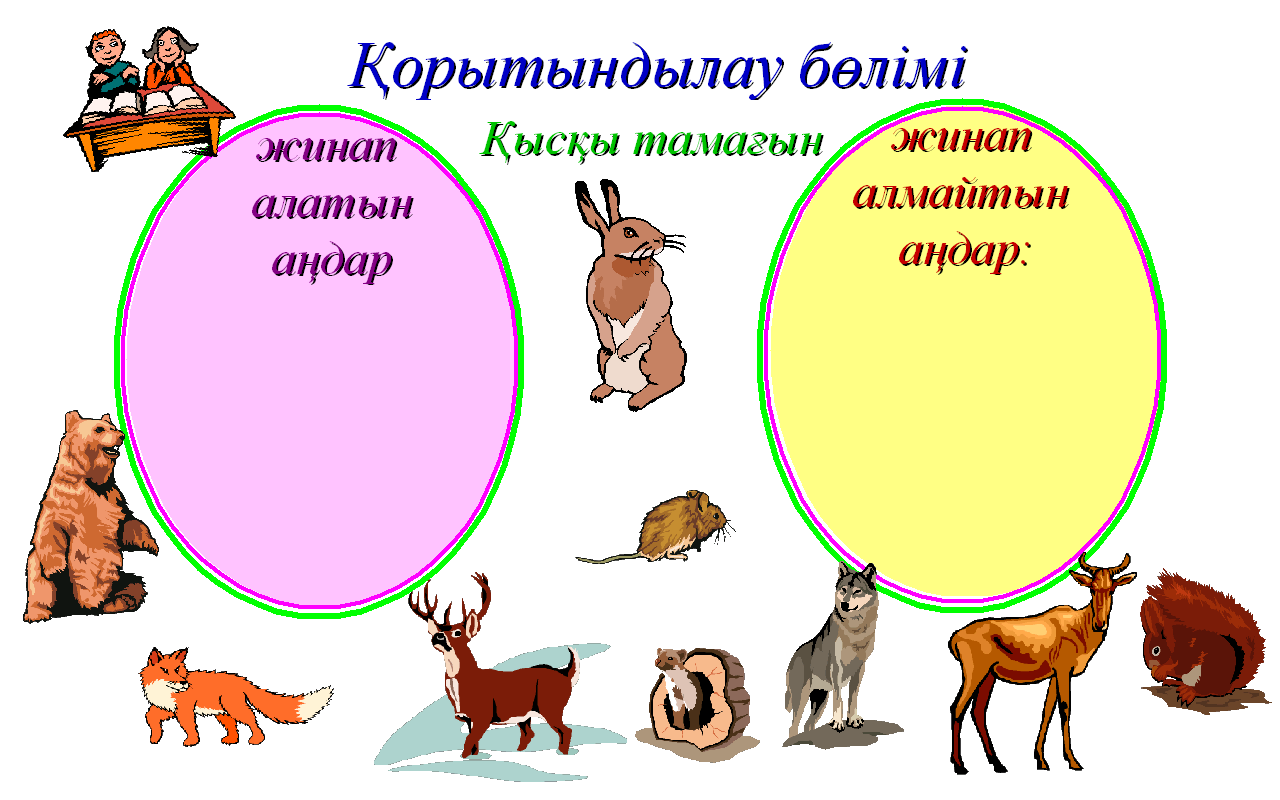 Қорытындылау бөлімі

Қысқы тамағын

жинап алатын аңдар

жинап алмайтын аңдар: